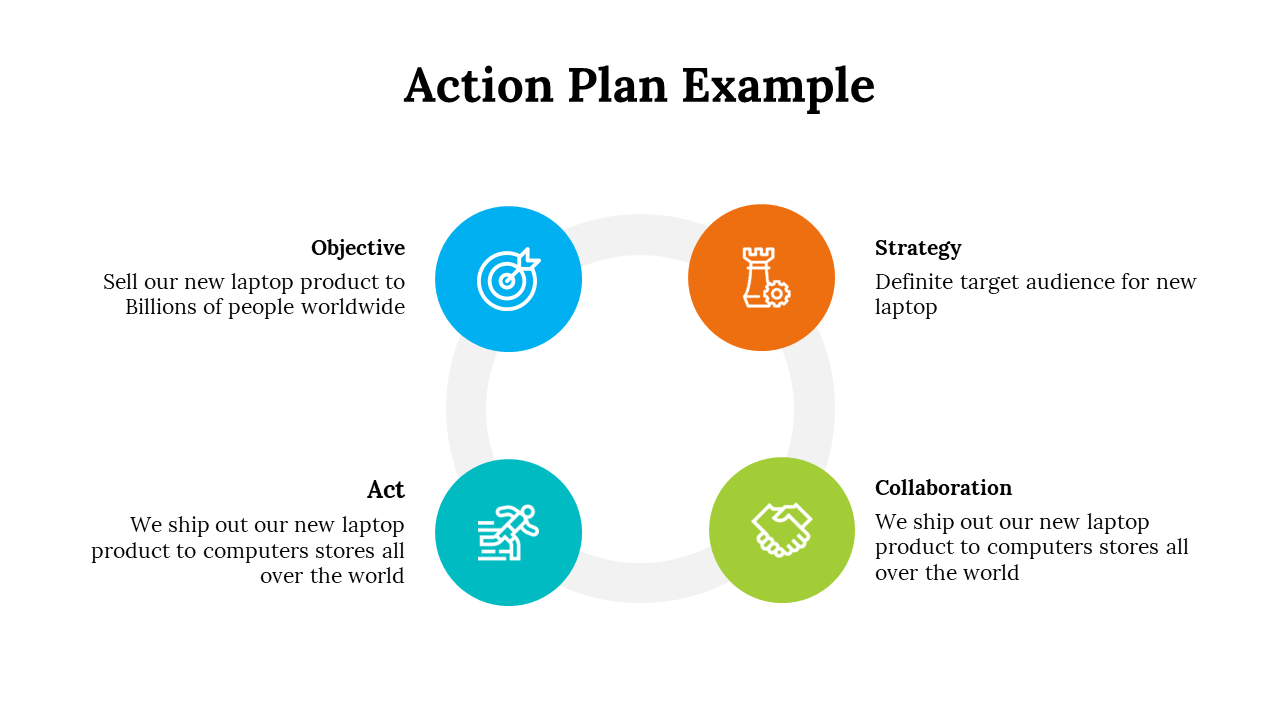 Action Plan Example

Objective
Sell our new laptop product to Billions of people worldwide

Strategy
Definite target audience for new laptop

Act
We ship out our new laptop product to computers stores all over the world

Collaboration
We ship out our new laptop product to computers stores all over the world